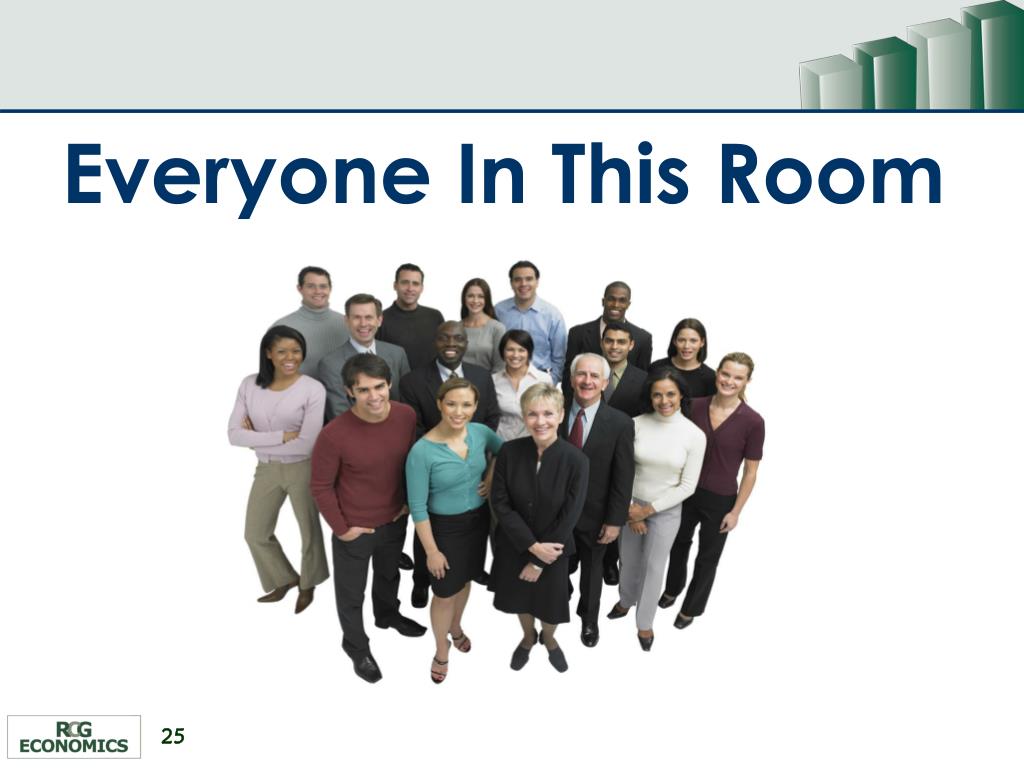 Everyone In This Room

RCG ECONOMICS

25